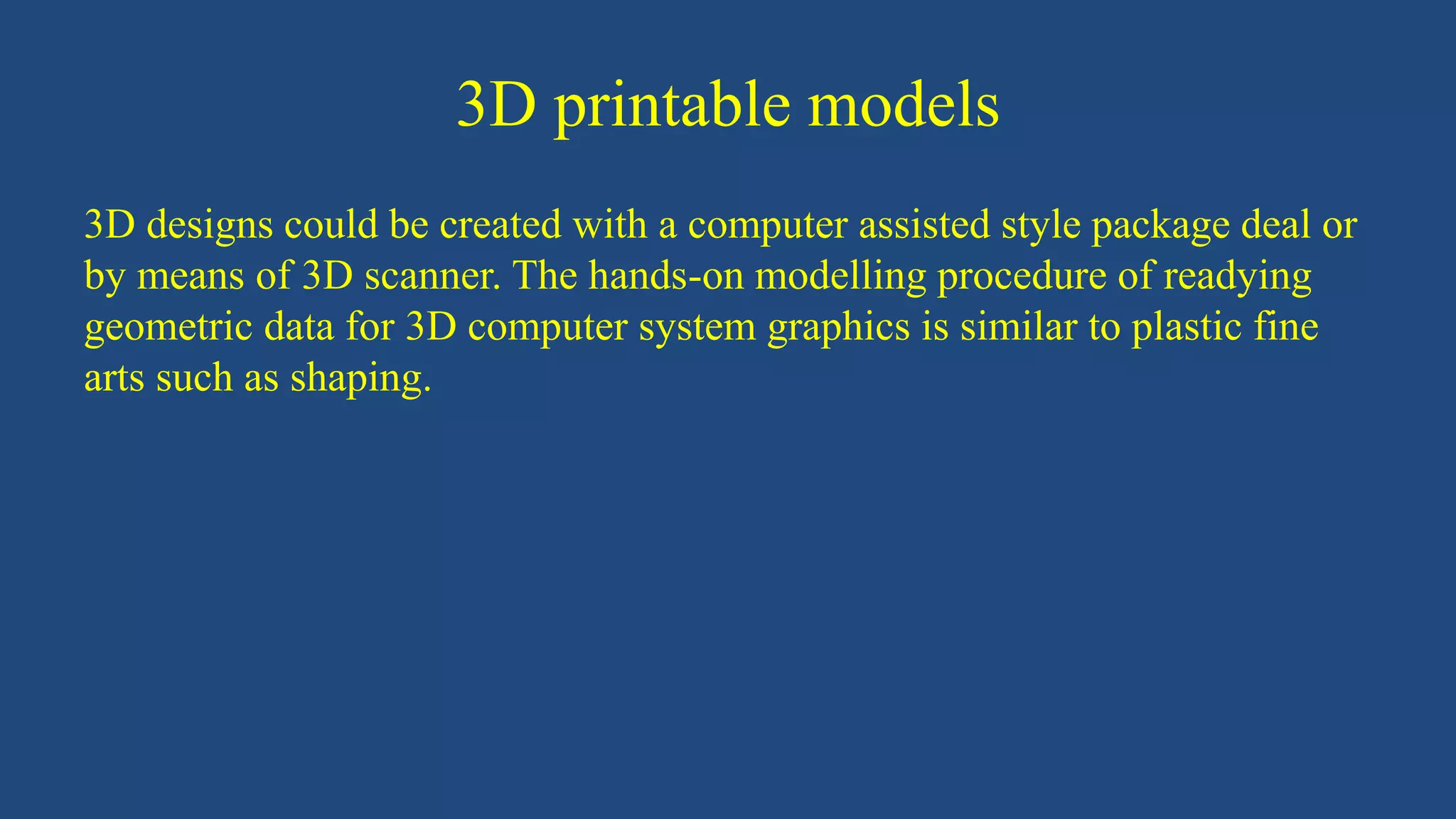 3D printable models

3D designs could be created with a computer assisted style package deal or by means of 3D scanner. The hands-on modelling procedure of readying geometric data for 3D computer system graphics is similar to plastic fine arts such as shaping.